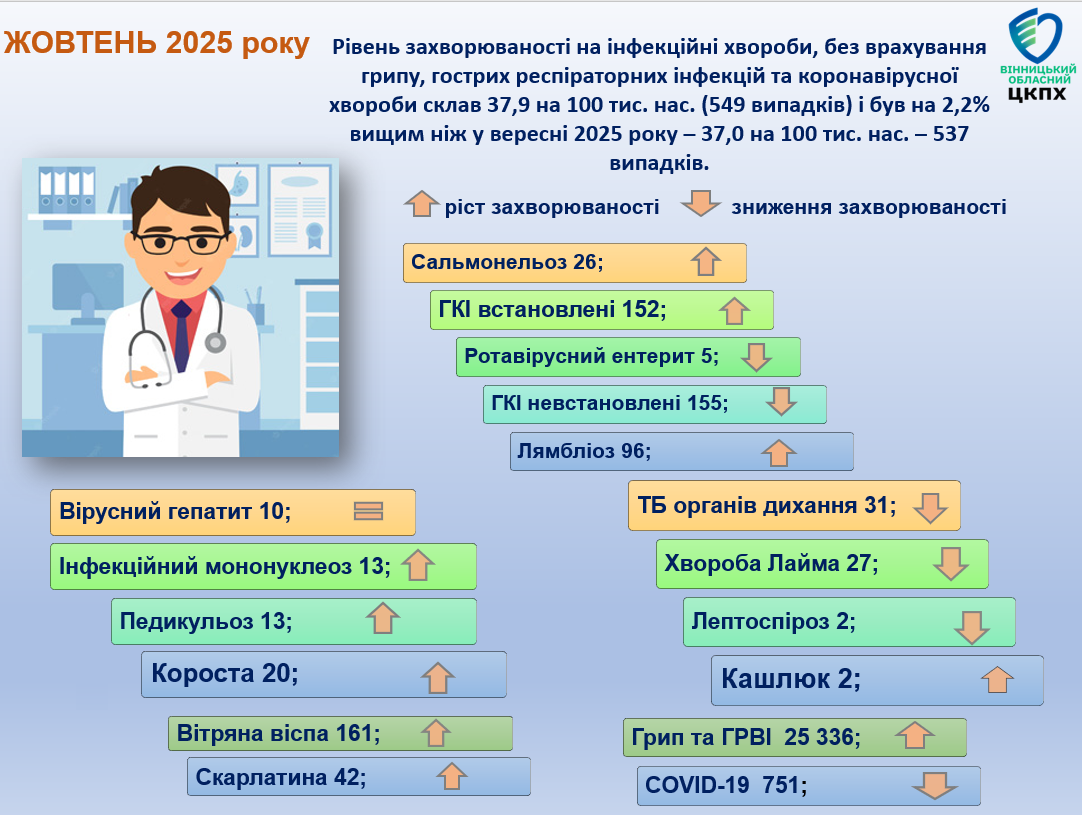 ЖОВТЕНЬ 2025 року

Рівень захворюваності на інфекційні хвороби, без врахування грипу, гострих респіраторних інфекцій та коронавірусної хвороби склав 37,9 на 100 тис. нас. (549 випадків) і був на 2,2% вищим ніж у вересні 2025 року – 37,0 на 100 тис. нас. – 537 випадків.

ВІННИЦЬКИЙ ОБЛАСНИЙ ЦКПХ

ріст захворюваності
зниження захворюваності

Сальмонельоз 26;

ГКІ встановлені 152;

Ротавірусний ентерит 5;

ГКІ невстановлені 155;

Лямбліоз 96;

Вірусний гепатит 10;

Інфекційний мононуклеоз 13;

Педикульоз 13;

Короста 20;

Вітряна віспа 161;

Скарлатина 42;

ТБ органів дихання 31;

Хвороба Лайма 27;

Лептоспіроз 2;

Кашлюк 2;

Грип та ГРВІ 25 336;

COVID-19 751;